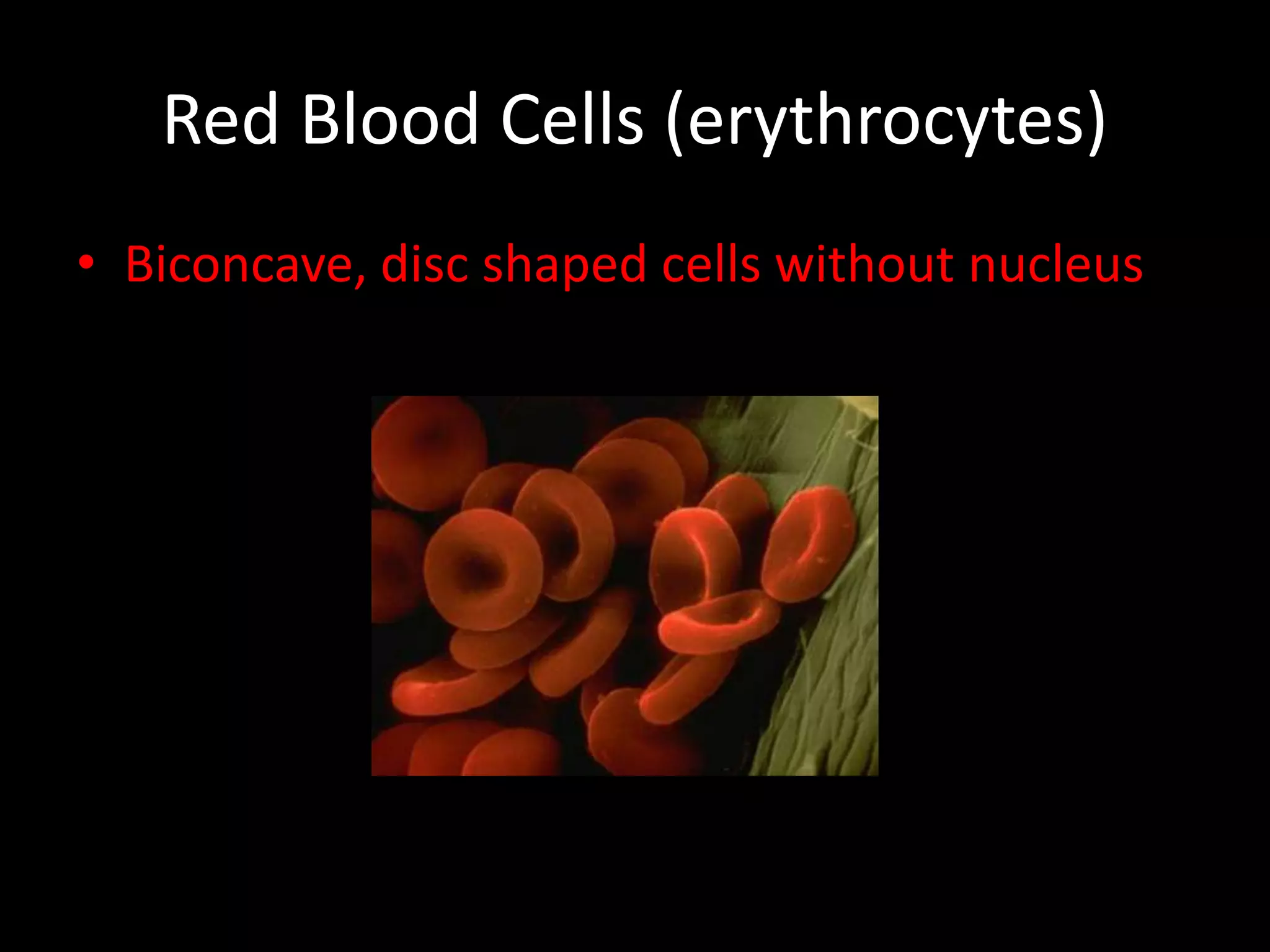 Red Blood Cells (erythrocytes)

• Biconcave, disc shaped cells without nucleus